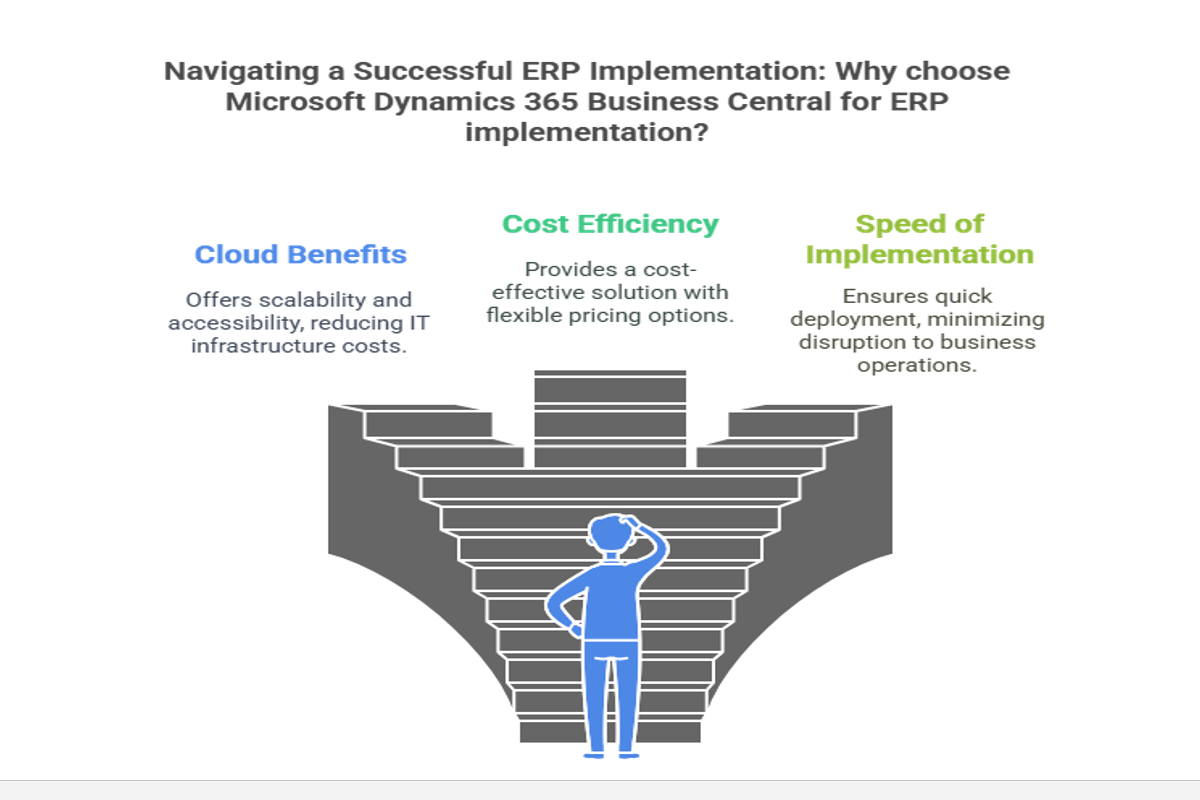 Navigating a Successful ERP Implementation: Why choose Microsoft Dynamics 365 Business Central for ERP implementation?

Cloud Benefits

Offers scalability and accessibility, reducing IT infrastructure costs.

Cost Efficiency

Provides a cost-effective solution with flexible pricing options.

Speed of Implementation

Ensures quick deployment, minimizing disruption to business operations.